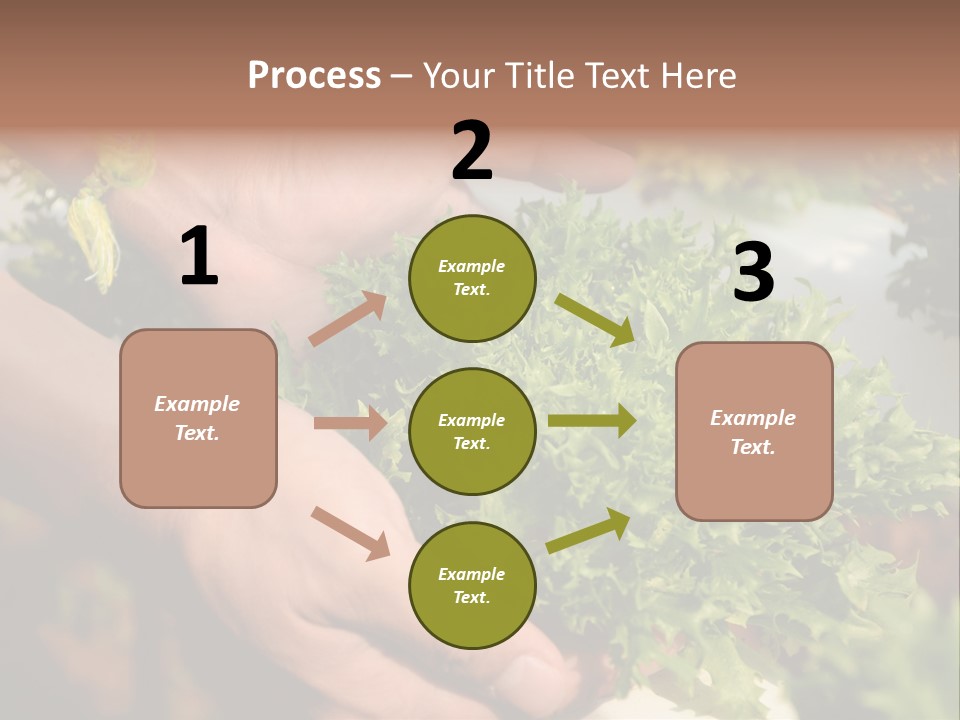 Process – Your Title Text Here

1

Example Text.

2

Example Text.

Example Text.

Example Text.

3

Example Text.